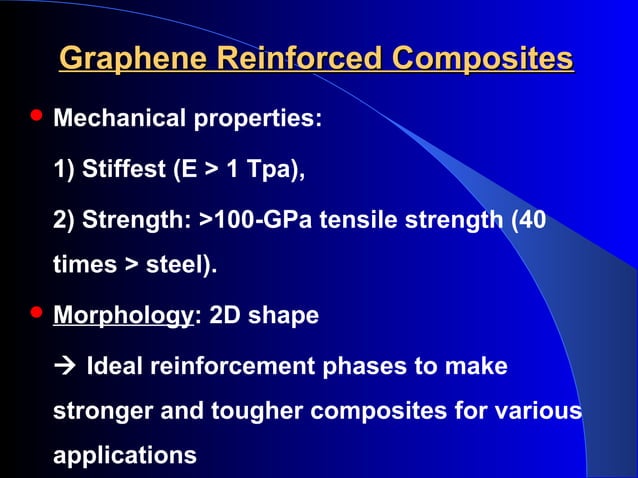 Graphene Reinforced Composites

• Mechanical properties:

1) Stiffest (E > 1 Tpa),

2) Strength: >100-GPa tensile strength (40 times > steel).

• Morphology: 2D shape

→ Ideal reinforcement phases to make stronger and tougher composites for various applications